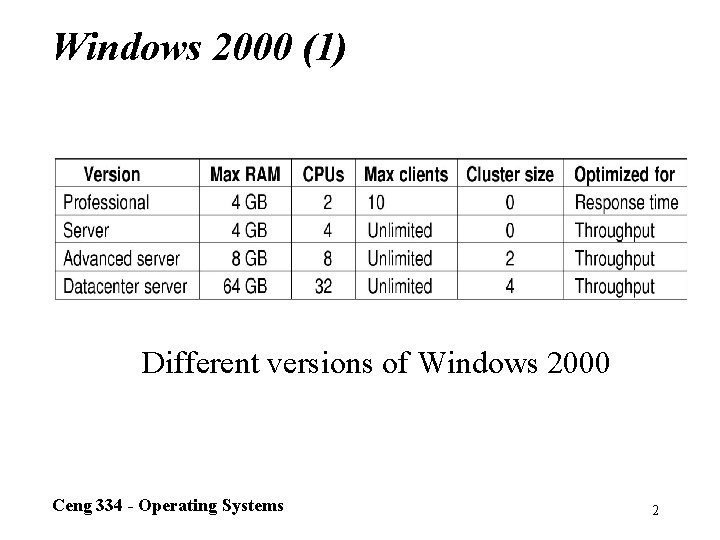 Windows 2000 (1)

| Version | Max RAM | CPUs | Max clients | Cluster size | Optimized for |
|---|---|---|---|---|---|
| Professional | 4 GB | 2 | 10 | 0 | Response time |
| Server | 4 GB | 4 | Unlimited | 0 | Throughput |
| Advanced server | 8 GB | 8 | Unlimited | 2 | Throughput |
| Datacenter server | 64 GB | 32 | Unlimited | 4 | Throughput |

Different versions of Windows 2000

Ceng 334 - Operating Systems

2